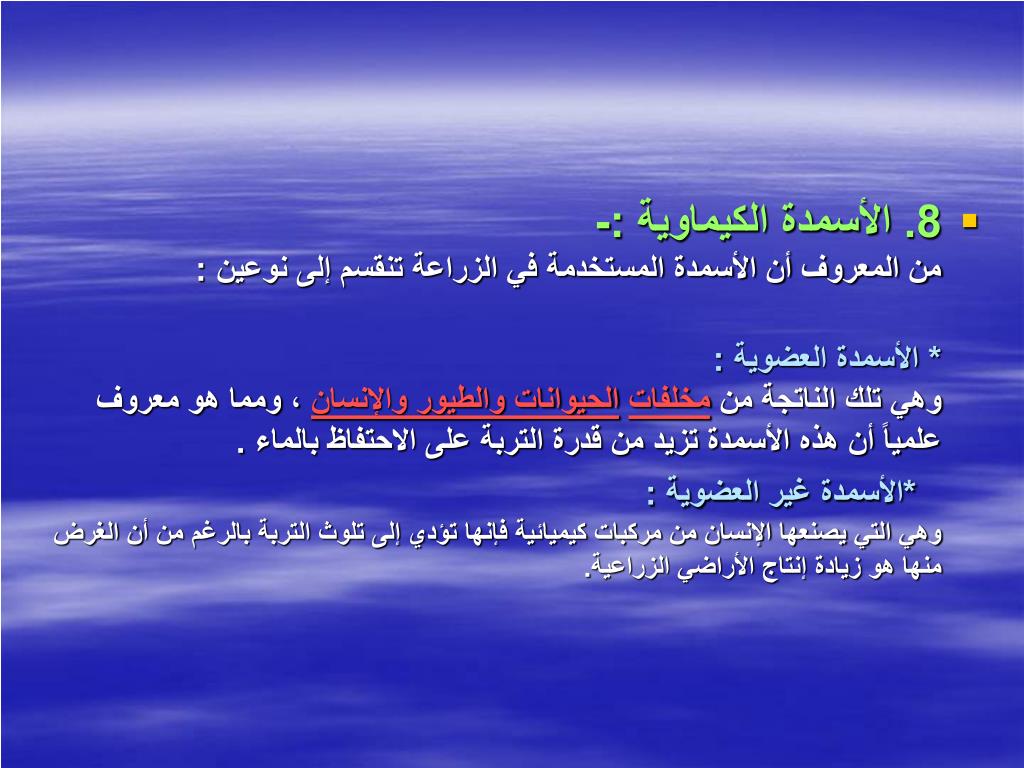 8. الأسمدة الكيماوية :-
من المعروف أن الأسمدة المستخدمة في الزراعة تنقسم إلى نوعين :

* الأسمدة العضوية :
وهي تلك الناتجة من مخلفات الحيوانات والطيور والإنسان ، ومما هو معروف علمياً أن هذه الأسمدة تزيد من قدرة التربة على الاحتفاظ بالماء .

*الأسمدة غير العضوية :
وهي التي يصنعها الإنسان من مركبات كيميائية فإنها تؤدي إلى تلوث التربة بالرغم من أن الغرض منها هو زيادة إنتاج الأراضي الزراعية.